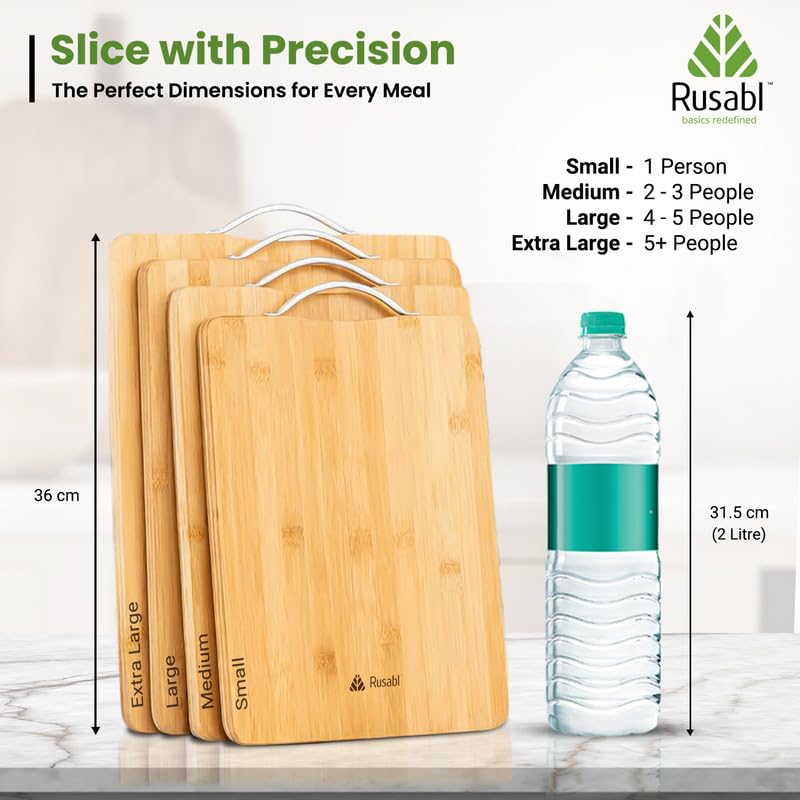 Slice with Precision
The Perfect Dimensions for Every Meal

Rusabl™
basics redefined

Small - 1 Person
Medium - 2 - 3 People
Large - 4 - 5 People
Extra Large - 5+ People

36 cm

Extra Large
Large
Medium
Small

Rusabl

31.5 cm
(2 Litre)